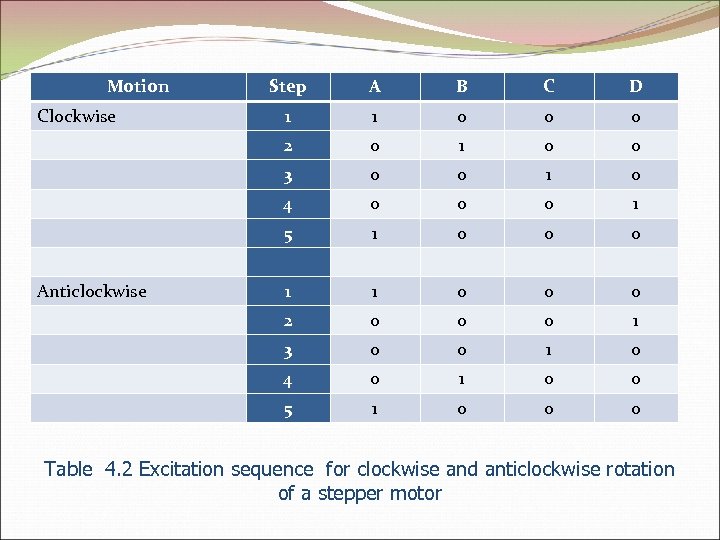 | Motion | Step | A | B | C | D |
|---|---|---|---|---|---|
| Clockwise | 1 | 1 | 0 | 0 | 0 |
| | 2 | 0 | 1 | 0 | 0 |
| | 3 | 0 | 0 | 1 | 0 |
| | 4 | 0 | 0 | 0 | 1 |
| | 5 | 1 | 0 | 0 | 0 |
| | | | | | |
| Anticlockwise | 1 | 1 | 0 | 0 | 0 |
| | 2 | 0 | 0 | 0 | 1 |
| | 3 | 0 | 0 | 1 | 0 |
| | 4 | 0 | 1 | 0 | 0 |
| | 5 | 1 | 0 | 0 | 0 |

Table 4.2 Excitation sequence for clockwise and anticlockwise rotation of a stepper motor